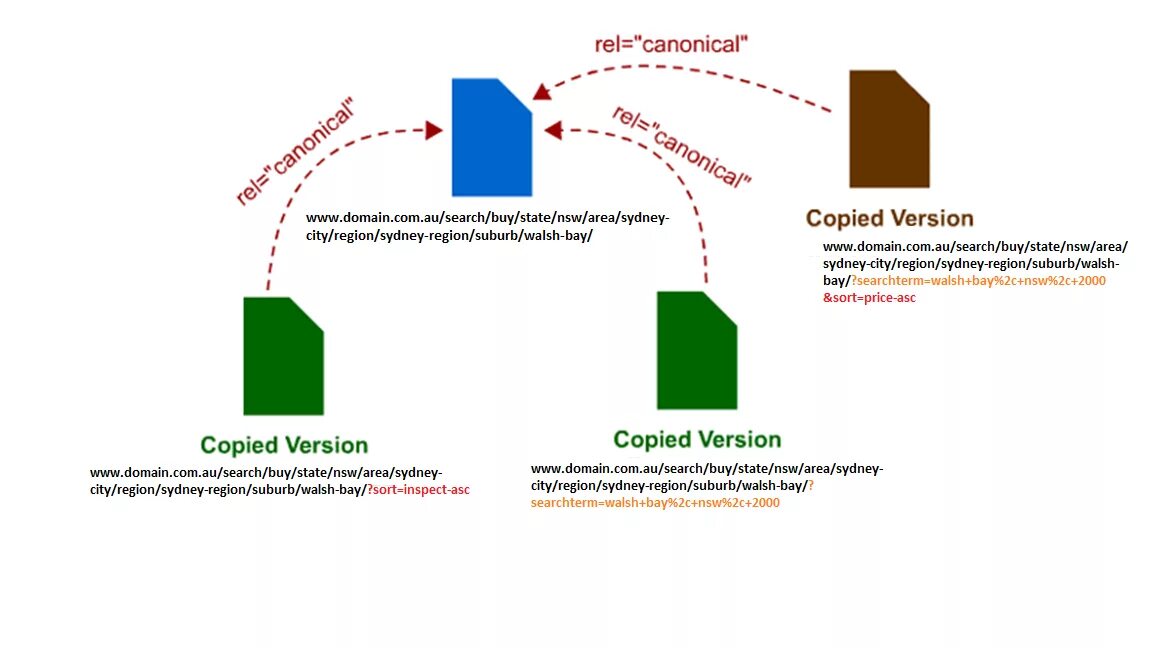 rel="canonical"

rel="canonical"

rel="canonical"

www.domain.com.au/search/buy/state/nsw/area/sydney-city/region/sydney-region/suburb/walsh-bay/

Copied Version

www.domain.com.au/search/buy/state/nsw/area/sydney-city/region/sydney-region/suburb/walsh-bay/?searchterm=walsh+bay%2c+nsw%2c+2000&sort=price-asc

Copied Version

www.domain.com.au/search/buy/state/nsw/area/sydney-city/region/sydney-region/suburb/walsh-bay/?sort=inspect-asc

Copied Version

www.domain.com.au/search/buy/state/nsw/area/sydney-city/region/sydney-region/suburb/walsh-bay/?searchterm=walsh+bay%2c+nsw%2c+2000